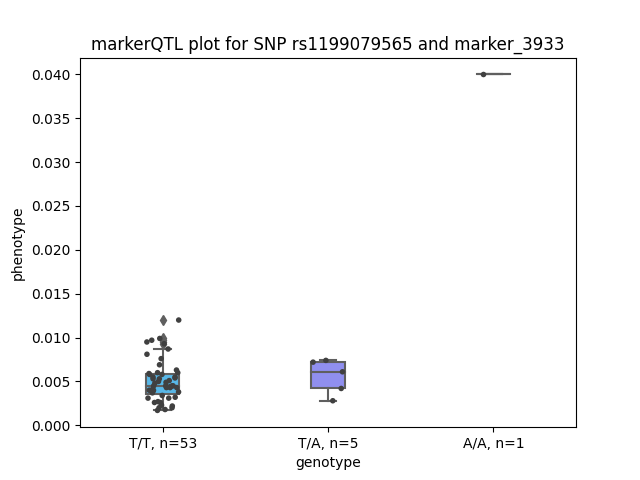 markerQTL plot for SNP rs1199079565 and marker_3933

phenotype

0.040
0.035
0.030
0.025
0.020
0.015
0.010
0.005
0.000

T/T, n=53
T/A, n=5
A/A, n=1

genotype